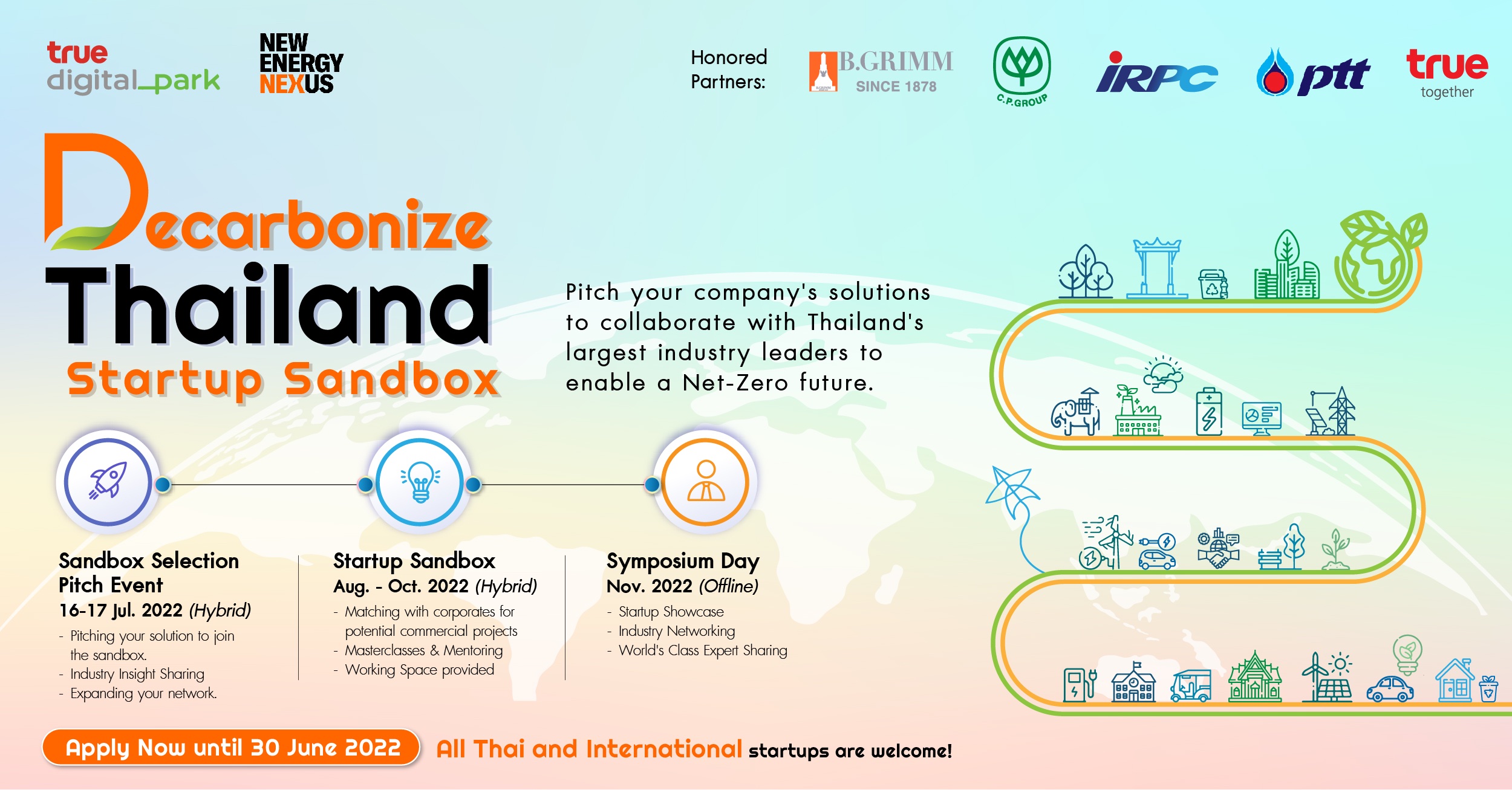 true
digital_park

NEW
ENERGY
NEXUS

Honored
Partners:

B.GRIMM
SINCE 1878

C.P.GROUP

IRPC

ptt

true
together

Decarbonize
Thailand
Startup Sandbox

Pitch your company's solutions to collaborate with Thailand's largest industry leaders to enable a Net-Zero future.

Sandbox Selection
Pitch Event
16-17 Jul. 2022 (Hybrid)
- Pitching your solution to join the sandbox.
- Industry Insight Sharing
- Expanding your network.

Startup Sandbox
Aug. - Oct. 2022 (Hybrid)
- Matching with corporates for potential commercial projects
- Masterclasses & Mentoring
- Working Space provided

Symposium Day
Nov. 2022 (Offline)
- Startup Showcase
- Industry Networking
- World's Class Expert Sharing

Apply Now until 30 June 2022

All Thai and International startups are welcome!